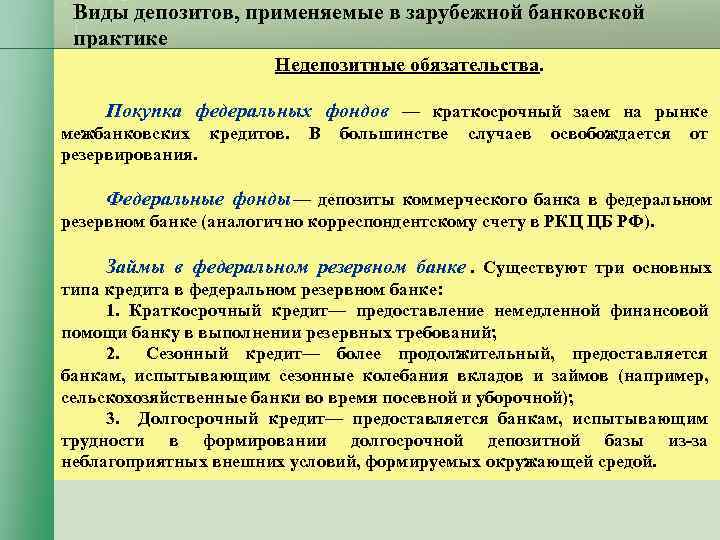 Виды депозитов, применяемые в зарубежной банковской практике

Недепозитные обязательства.

Покупка федеральных фондов — краткосрочный заем на рынке межбанковских кредитов. В большинстве случаев освобождается от резервирования.

Федеральные фонды— депозиты коммерческого банка в федеральном резервном банке (аналогично корреспондентскому счету в РКЦ ЦБ РФ).

Займы в федеральном резервном банке. Существуют три основных типа кредита в федеральном резервном банке:

1. Краткосрочный кредит— предоставление немедленной финансовой помощи банку в выполнении резервных требований;

2. Сезонный кредит— более продолжительный, предоставляется банкам, испытывающим сезонные колебания вкладов и займов (например, сельскохозяйственные банки во время посевной и уборочной);

3. Долгосрочный кредит— предоставляется банкам, испытывающим трудности в формировании долгосрочной депозитной базы из-за неблагоприятных внешних условий, формируемых окружающей средой.